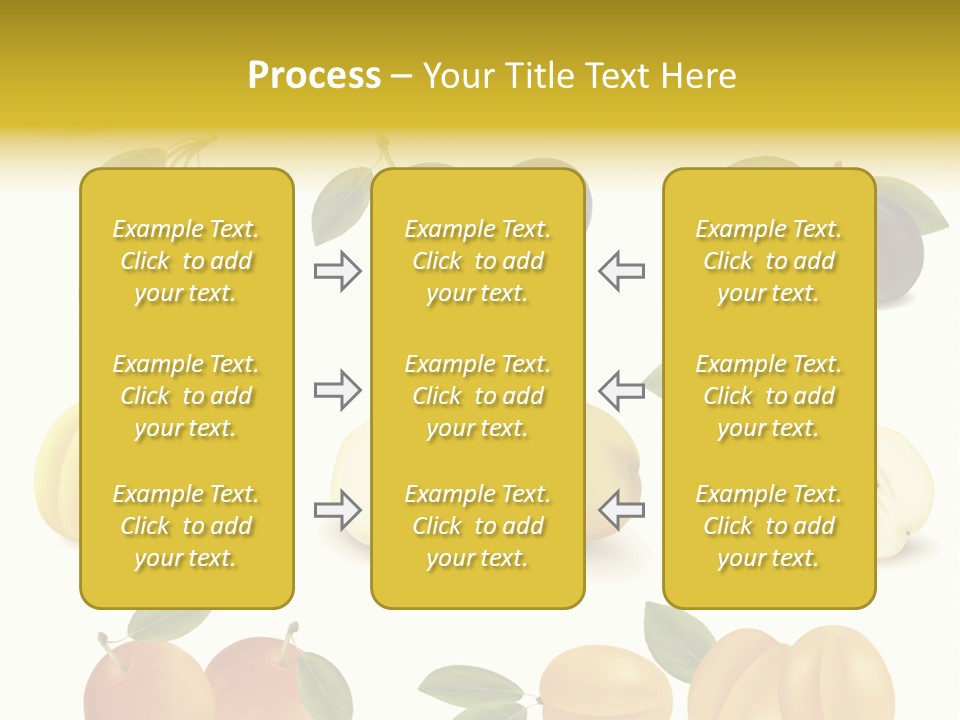 Process – Your Title Text Here

Example Text. Click to add your text.

Example Text. Click to add your text.

Example Text. Click to add your text.

Example Text. Click to add your text.

Example Text. Click to add your text.

Example Text. Click to add your text.

Example Text. Click to add your text.

Example Text. Click to add your text.

Example Text. Click to add your text.